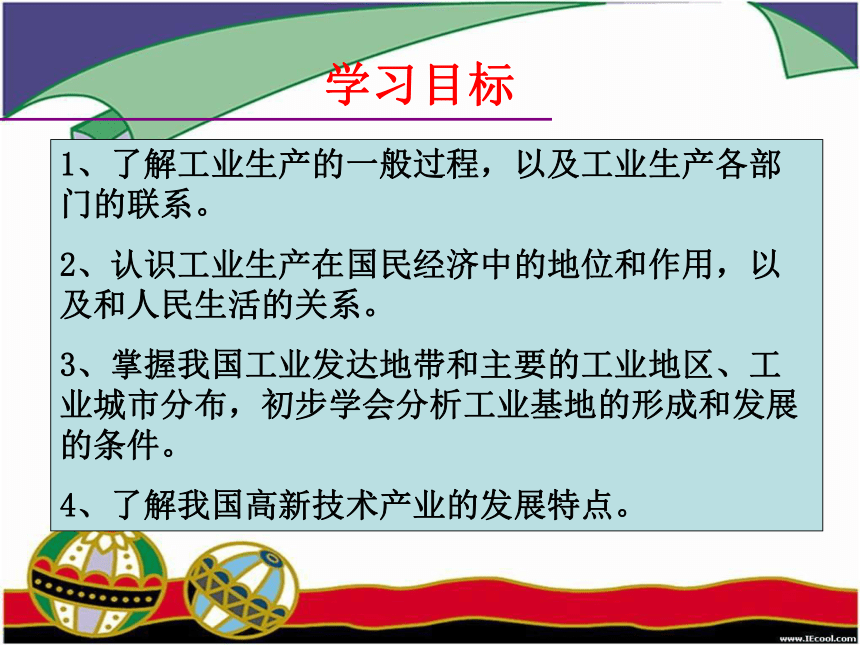 学习目标

1、了解工业生产的一般过程，以及工业生产各部门的联系。

2、认识工业生产在国民经济中的地位和作用，以及和人民生活的关系。

3、掌握我国工业发达地带和主要的工业地区、工业城市分布，初步学会分析工业基地的形成和发展的条件。

4、了解我国高新技术产业的发展特点。

www.IEcool.com